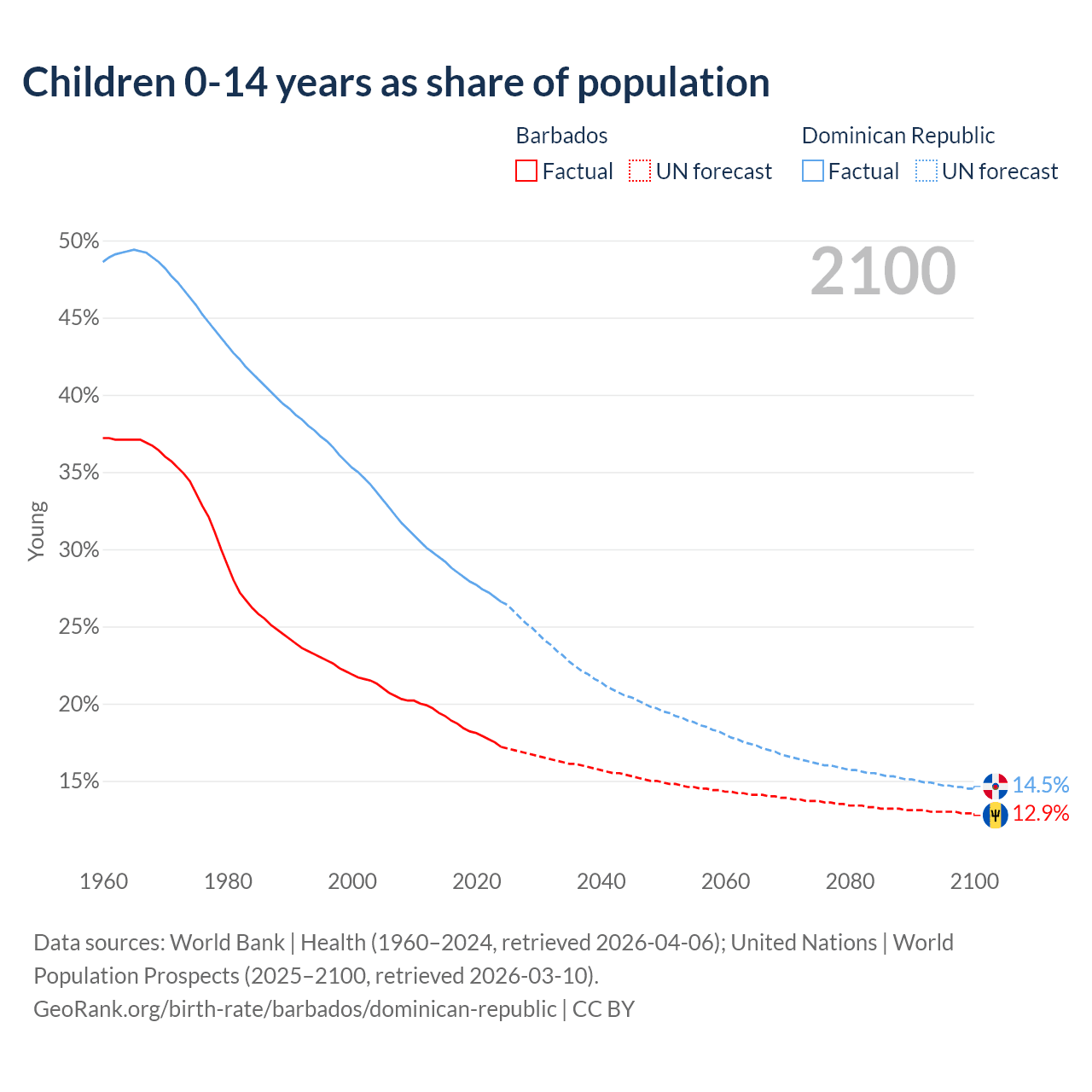 Children 0-14 years as share of population

Barbados
Factual UN forecast

Dominican Republic
Factual UN forecast

2100

50%
45%
40%
35%
30%
25%
20%
15%

Young

14.5%
12.9%

1960 1980 2000 2020 2040 2060 2080 2100

Data sources: World Bank | Health (1960–2024, retrieved 2026-04-06); United Nations | World Population Prospects (2025–2100, retrieved 2026-03-10).
GeoRank.org/birth-rate/barbados/dominican-republic | CC BY